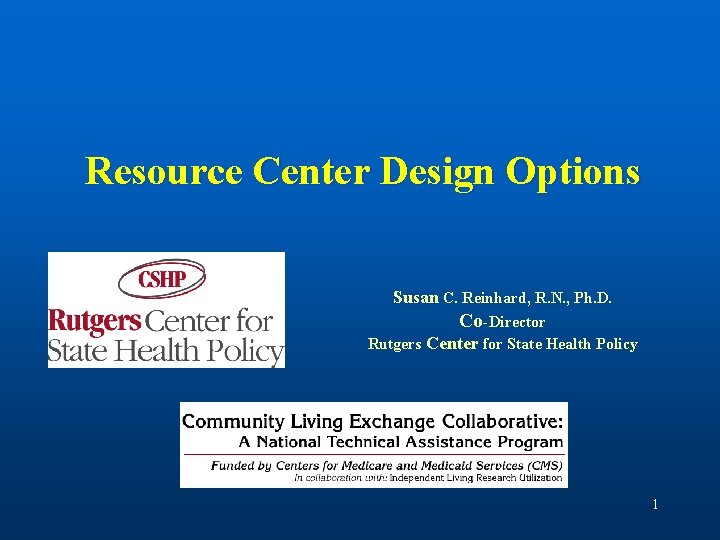 Resource Center Design Options

CSHP
Rutgers Center for State Health Policy

Susan C. Reinhard, R.N., Ph.D.
Co-Director
Rutgers Center for State Health Policy

Community Living Exchange Collaborative:
A National Technical Assistance Program
Funded by Centers for Medicare and Medicaid Services (CMS)
In collaboration with: Independent Living Research Utilization

1